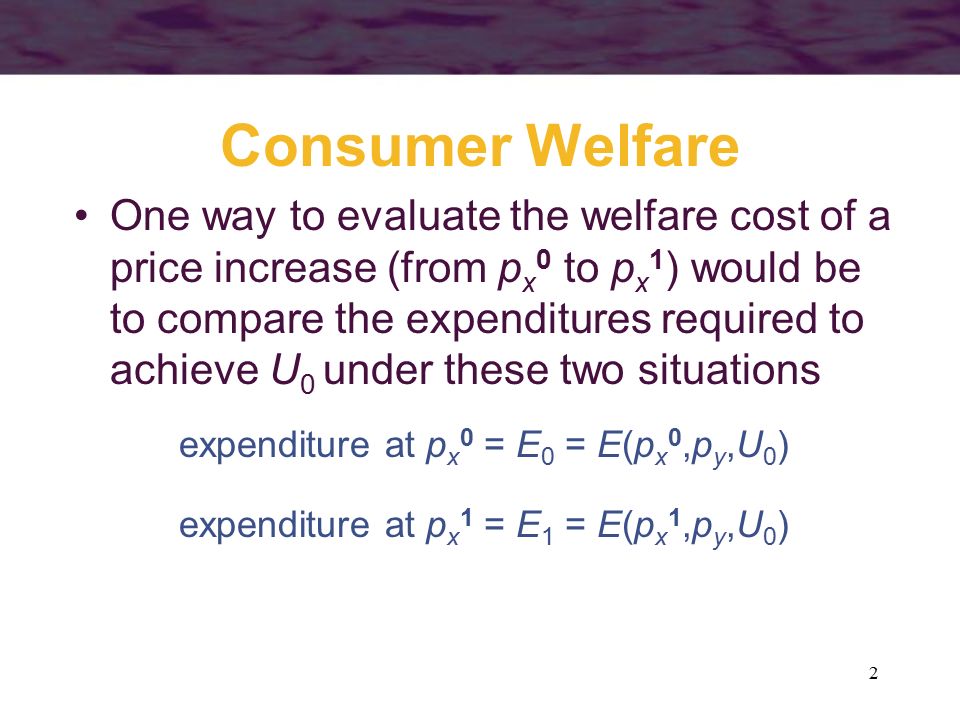 Consumer Welfare

• One way to evaluate the welfare cost of a price increase (from $p_x^0$ to $p_x^1$) would be to compare the expenditures required to achieve $U_0$ under these two situations

expenditure at $p_x^0 = E_0 = E(p_x^0, p_y, U_0)$

expenditure at $p_x^1 = E_1 = E(p_x^1, p_y, U_0)$

2